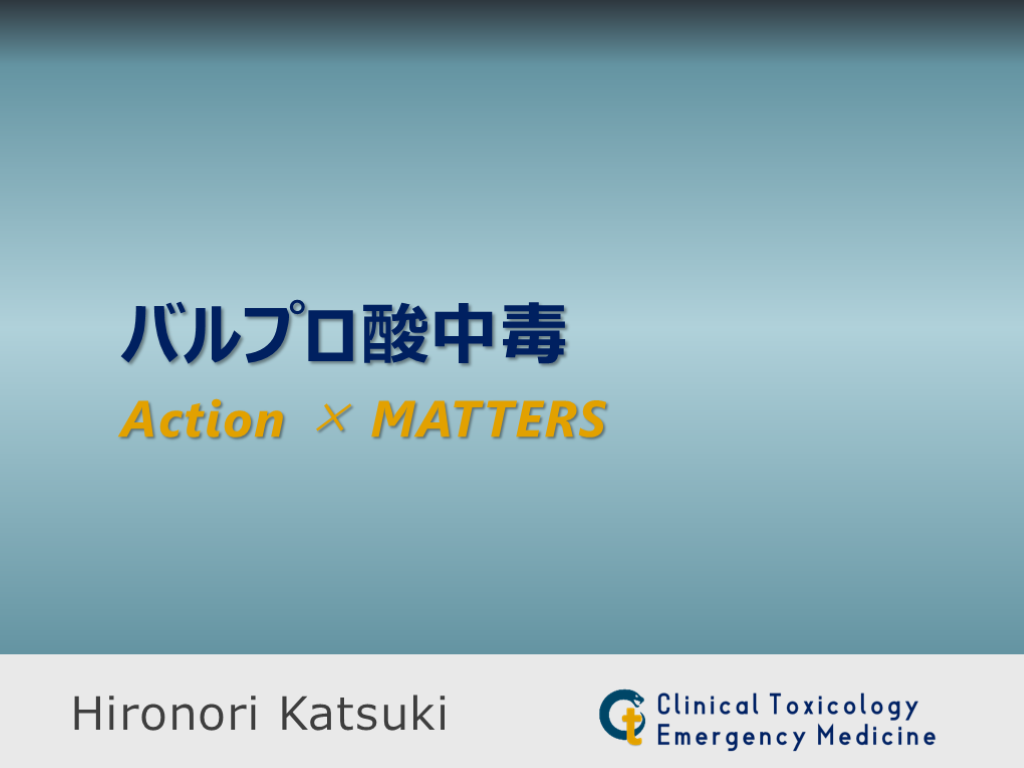 バルプロ酸中毒

Action × MATTERS

Hironori Katsuki

Clinical Toxicology
Emergency Medicine